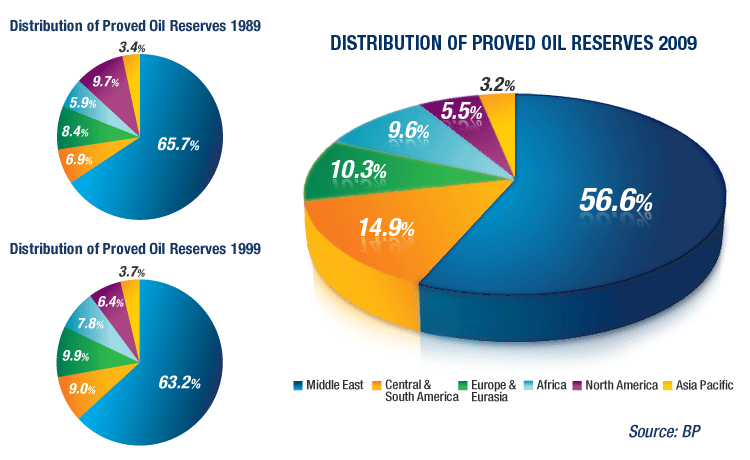 Distribution of Proved Oil Reserves 1989

3.4%
9.7%
5.9%
8.4%
6.9%
65.7%

Distribution of Proved Oil Reserves 1999

3.7%
6.4%
7.8%
9.9%
9.0%
63.2%

DISTRIBUTION OF PROVED OIL RESERVES 2009

3.2%
5.5%
9.6%
10.3%
14.9%
56.6%

Middle East
Central & South America
Europe & Eurasia
Africa
North America
Asia Pacific

Source: BP